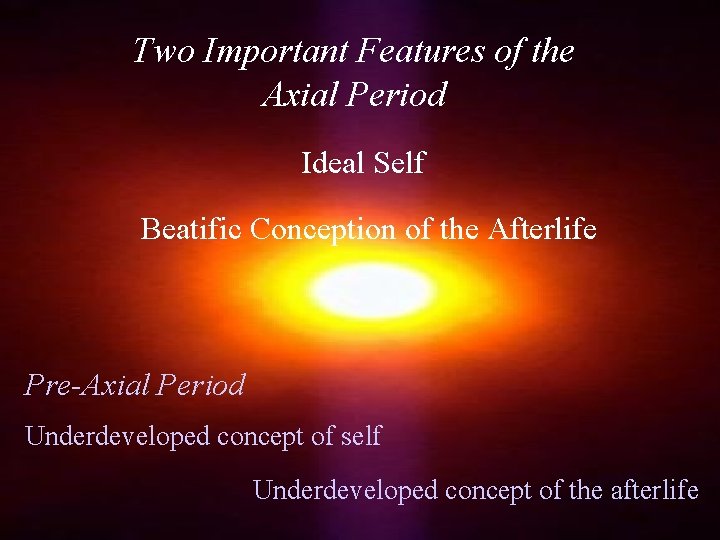 Two Important Features of the Axial Period

Ideal Self

Beatific Conception of the Afterlife

Pre-Axial Period

Underdeveloped concept of self

Underdeveloped concept of the afterlife